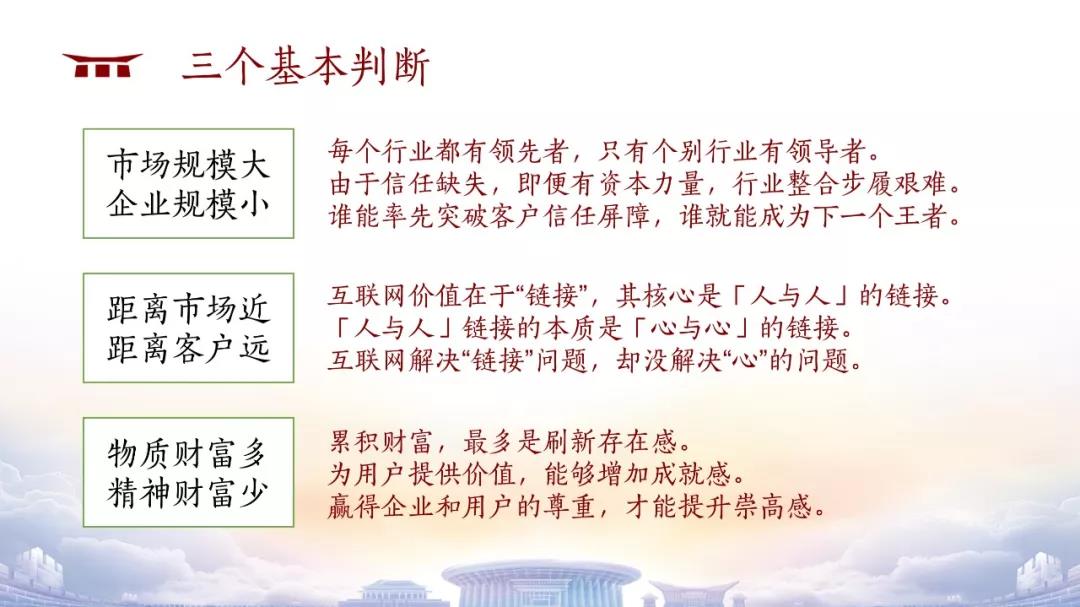 三个基本判断

市场规模大
企业规模小

每个行业都有领先者，只有个别行业有领导者。
由于信任缺失，即便有资本力量，行业整合步履艰难。
谁能率先突破客户信任屏障，谁就能成为下一个王者。

距离市场近
距离客户远

互联网价值在于“链接”，其核心是「人与人」的链接。
「人与人」链接的本质是「心与心」的链接。
互联网解决“链接”问题，却没解决“心”的问题。

物质财富多
精神财富少

累积财富，最多是刷新存在感。
为用户提供价值，能够增加成就感。
赢得企业和用户的尊重，才能提升崇高感。